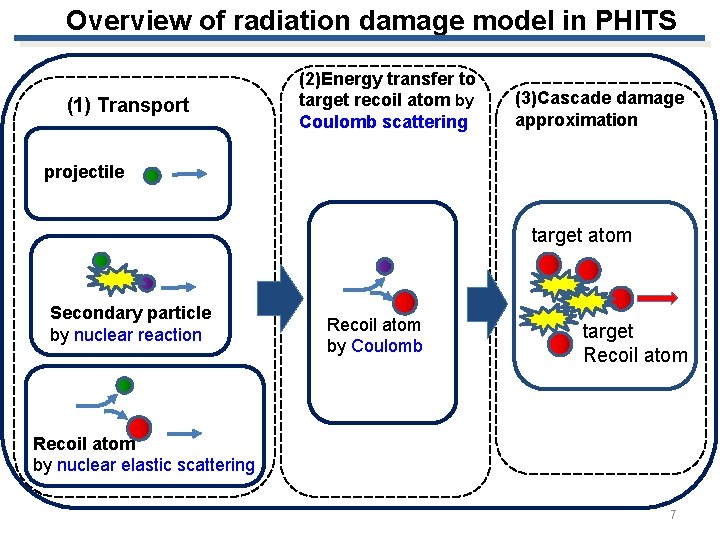 Overview of radiation damage model in PHITS

(1) Transport

projectile

Secondary particle by nuclear reaction

Recoil atom by nuclear elastic scattering

(2)Energy transfer to target recoil atom by Coulomb scattering

Recoil atom by Coulomb

(3)Cascade damage approximation

target atom

target Recoil atom

7